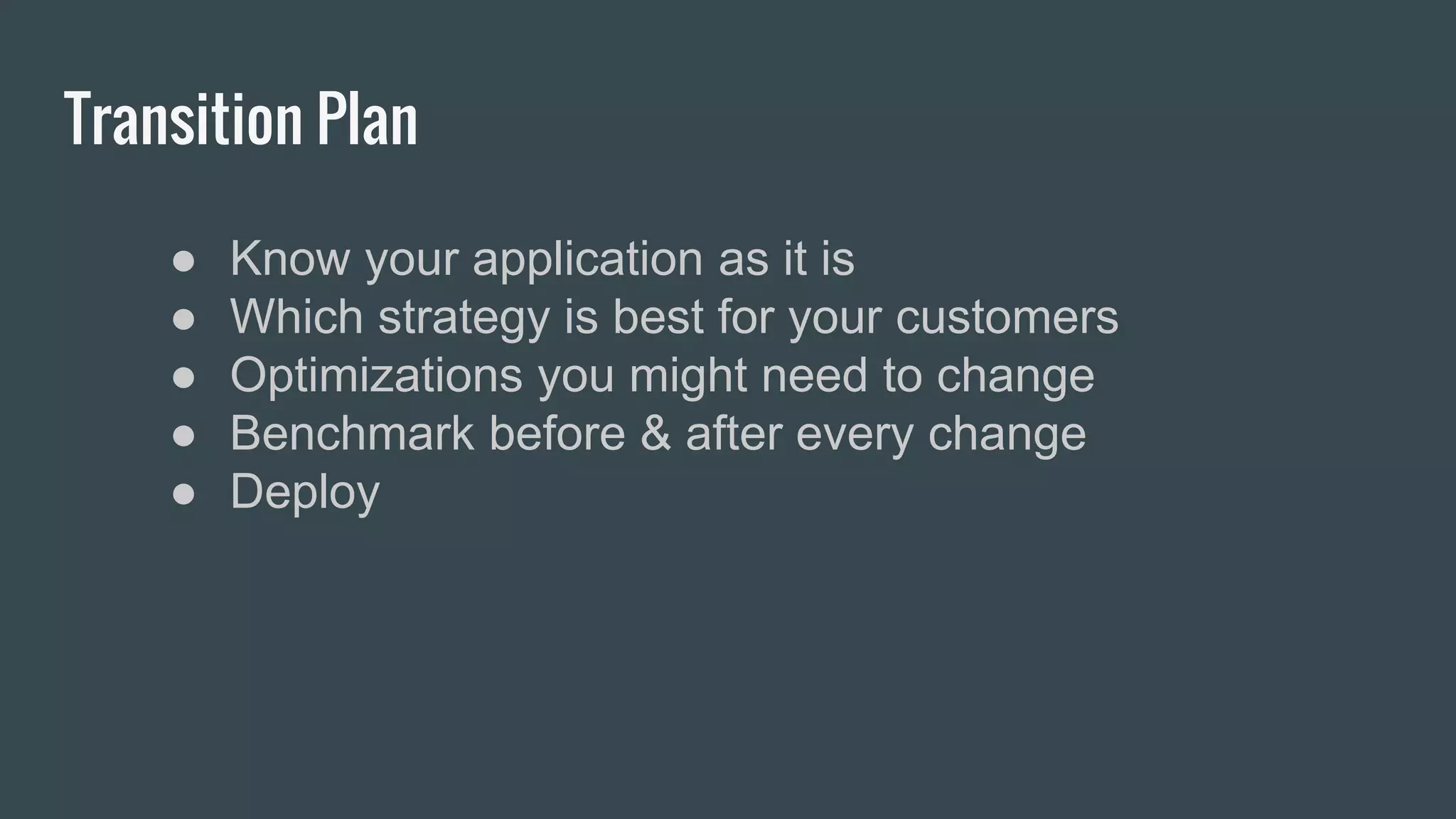 Transition Plan

● Know your application as it is
● Which strategy is best for your customers
● Optimizations you might need to change
● Benchmark before & after every change
● Deploy